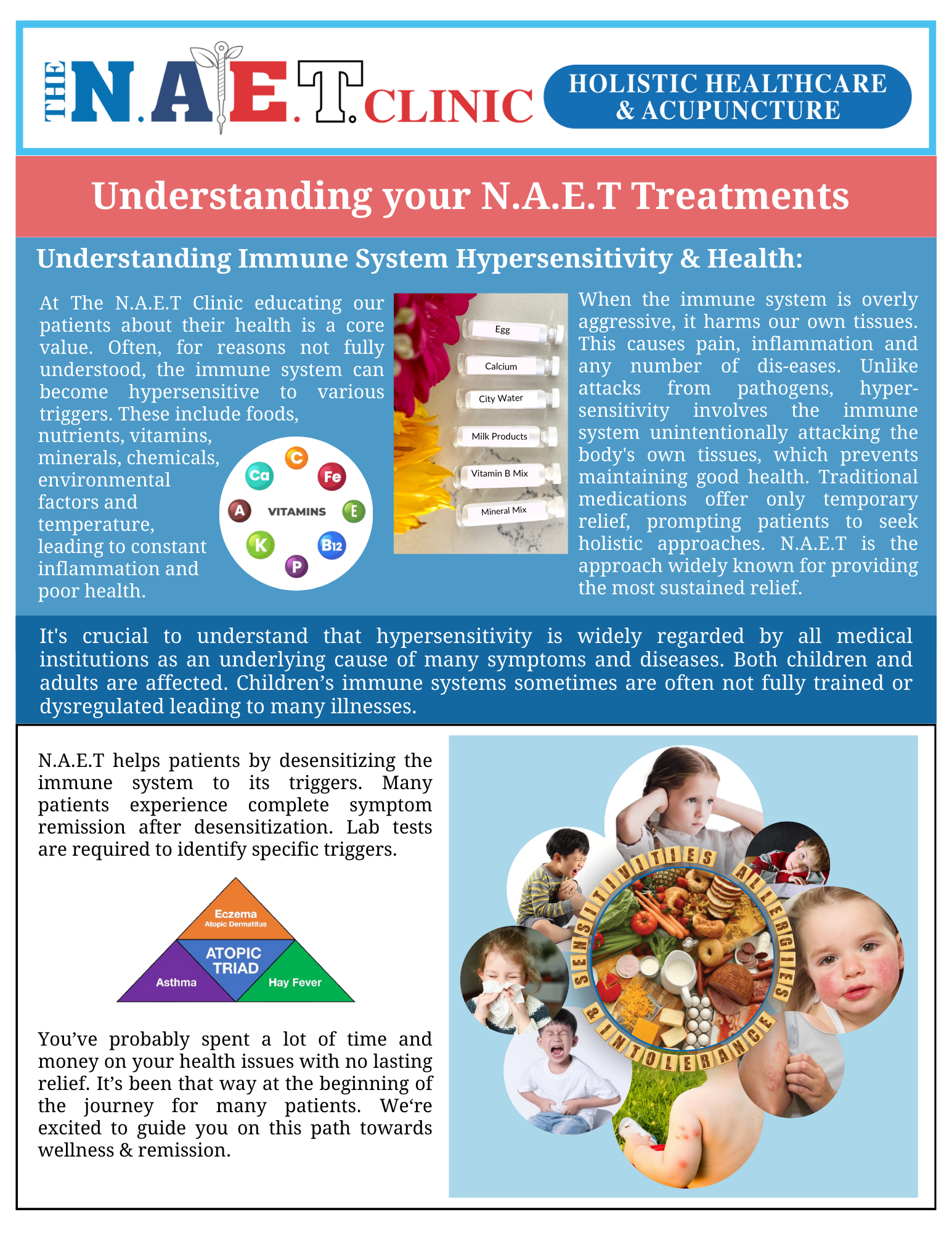 THE N.A.E.T. CLINIC

HOLISTIC HEALTHCARE & ACUPUNCTURE

Understanding your N.A.E.T Treatments

Understanding Immune System Hypersensitivity & Health:

At The N.A.E.T Clinic educating our patients about their health is a core value. Often, for reasons not fully understood, the immune system can become hypersensitive to various triggers. These include foods, nutrients, vitamins, minerals, chemicals, environmental factors and temperature, leading to constant inflammation and poor health.

C
Ca
Fe
A
VITAMINS
E
K
B12
P

Egg
Calcium
City Water
Milk Products
Vitamin B Mix
Mineral Mix

When the immune system is overly aggressive, it harms our own tissues. This causes pain, inflammation and any number of dis-eases. Unlike attacks from pathogens, hypersensitivity involves the immune system unintentionally attacking the body's own tissues, which prevents maintaining good health. Traditional medications offer only temporary relief, prompting patients to seek holistic approaches. N.A.E.T is the approach widely known for providing the most sustained relief.

It's crucial to understand that hypersensitivity is widely regarded by all medical institutions as an underlying cause of many symptoms and diseases. Both children and adults are affected. Children’s immune systems sometimes are often not fully trained or dysregulated leading to many illnesses.

N.A.E.T helps patients by desensitizing the immune system to its triggers. Many patients experience complete symptom remission after desensitization. Lab tests are required to identify specific triggers.

Eczema
Atopic Dermatitus
ATOPIC TRIAD
Asthma
Hay Fever

You’ve probably spent a lot of time and money on your health issues with no lasting relief. It’s been that way at the beginning of the journey for many patients. We‘re excited to guide you on this path towards wellness & remission.

SENSITIVITIES ALLERGIES & INTOLERANCE